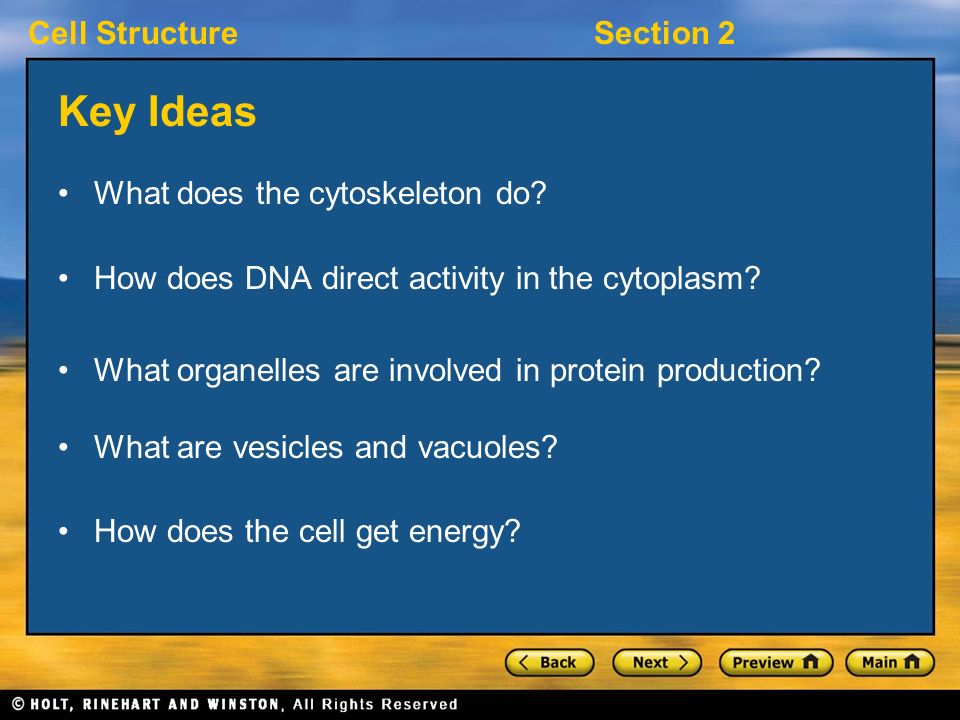 Cell Structure

Section 2

Key Ideas

• What does the cytoskeleton do?

• How does DNA direct activity in the cytoplasm?

• What organelles are involved in protein production?

• What are vesicles and vacuoles?

• How does the cell get energy?

Back Next Preview Main

© HOLT, RINEHART AND WINSTON, All Rights Reserved